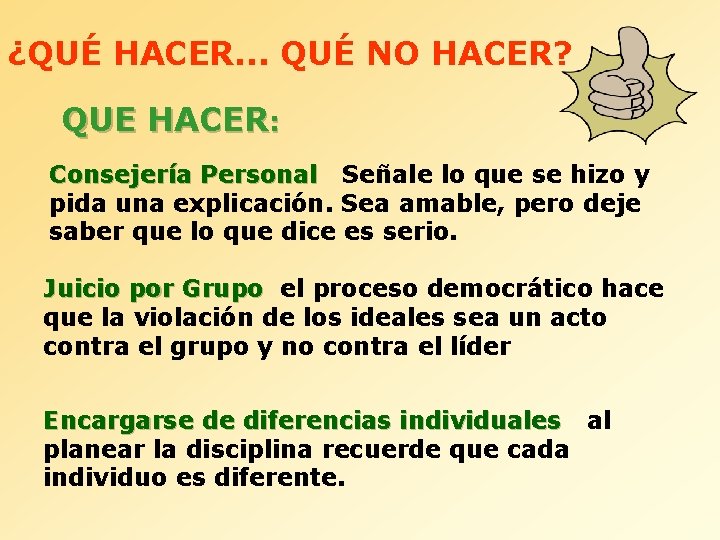 ¿QUÉ HACER... QUÉ NO HACER?

QUE HACER:

Consejería Personal Señale lo que se hizo y pida una explicación. Sea amable, pero deje saber que lo que dice es serio.

Juicio por Grupo el proceso democrático hace que la violación de los ideales sea un acto contra el grupo y no contra el líder

Encargarse de diferencias individuales al planear la disciplina recuerde que cada individuo es diferente.